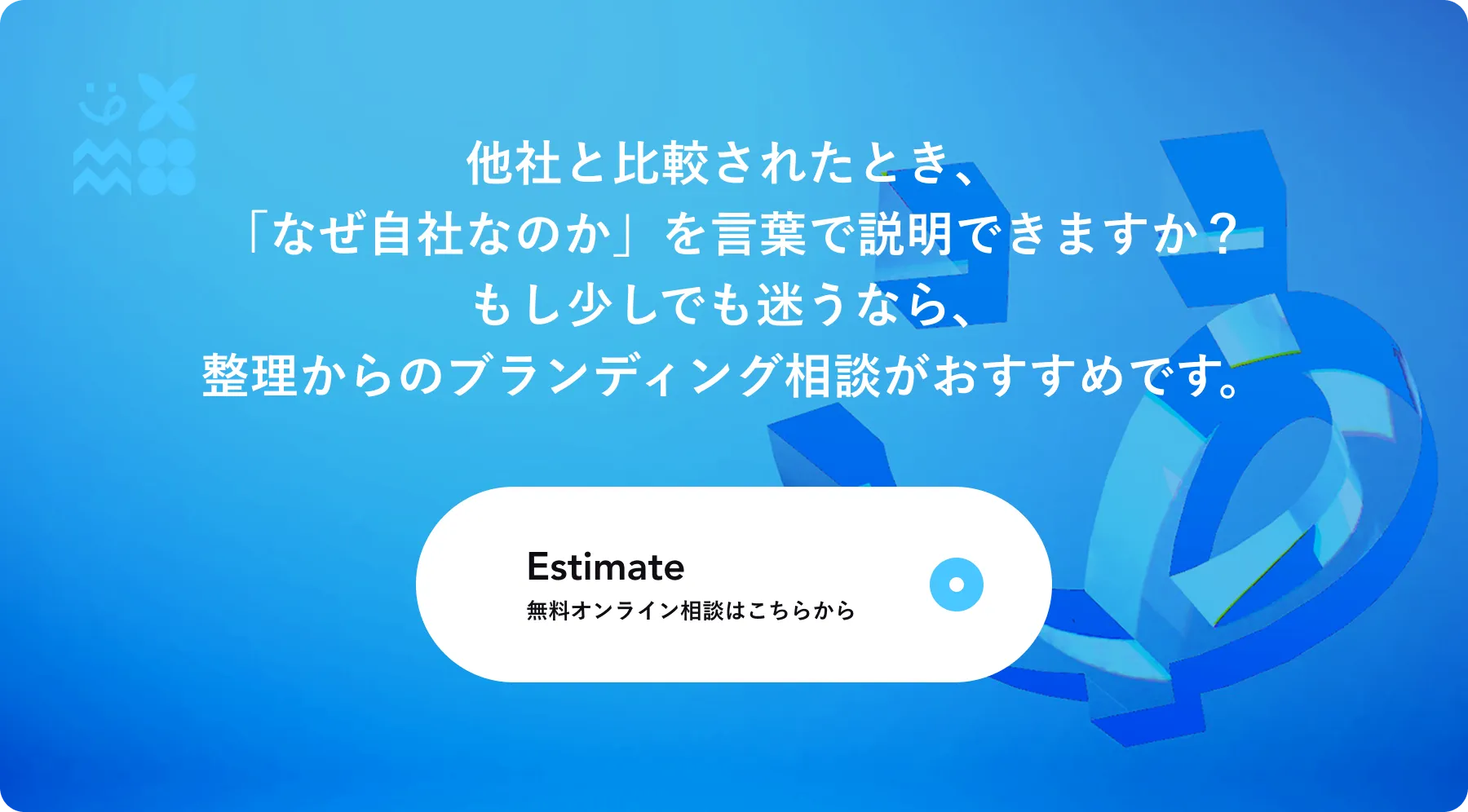 他社と比較されたとき、
「なぜ自社なのか」を言葉で説明できますか？
もし少しでも迷うなら、
整理からのブランディング相談がおすすめです。

Estimate
無料オンライン相談はこちらから